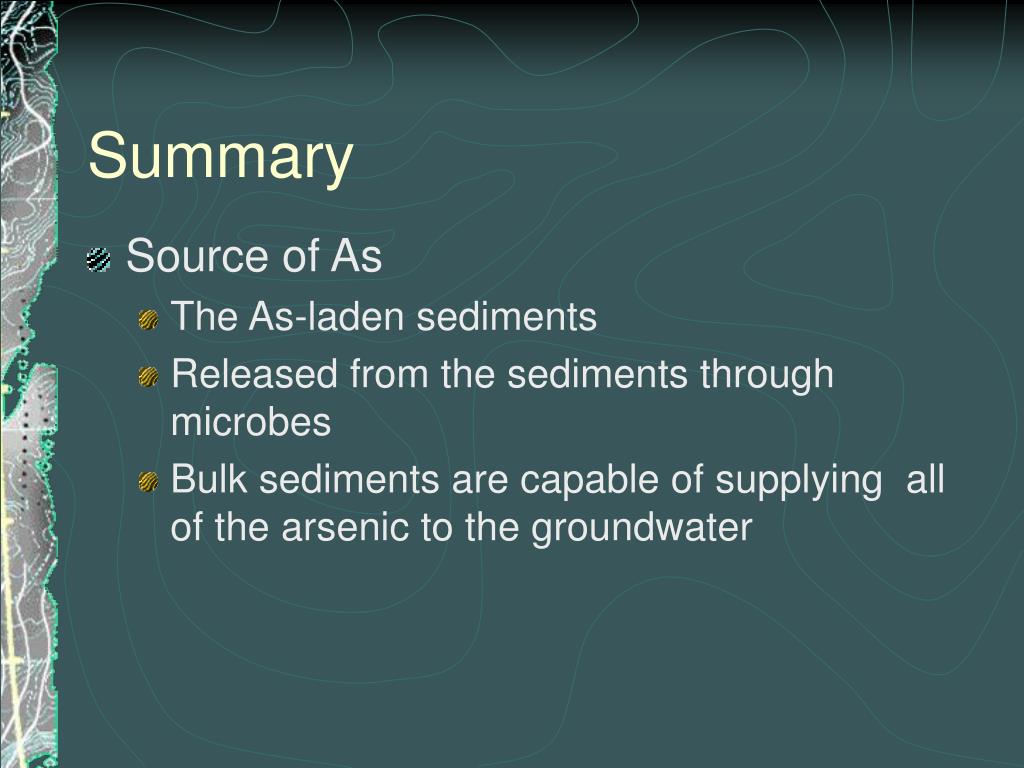 Summary

Source of As

The As-laden sediments

Released from the sediments through microbes

Bulk sediments are capable of supplying all of the arsenic to the groundwater